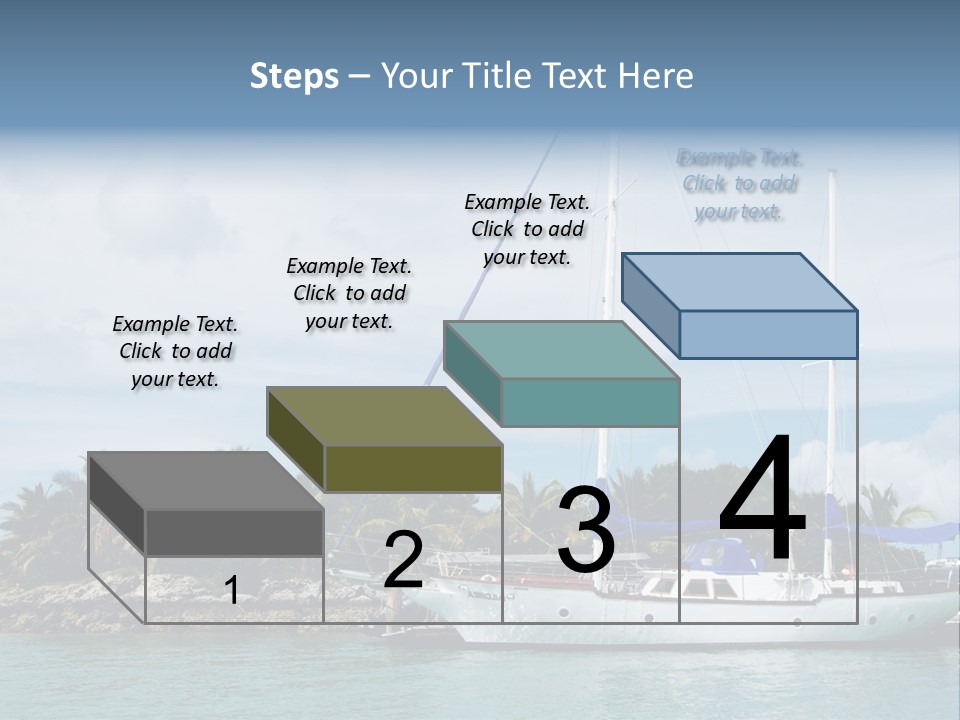 Steps – Your Title Text Here

Example Text. Click to add your text.

Example Text. Click to add your text.

Example Text. Click to add your text.

Example Text. Click to add your text.

1

2

3

4